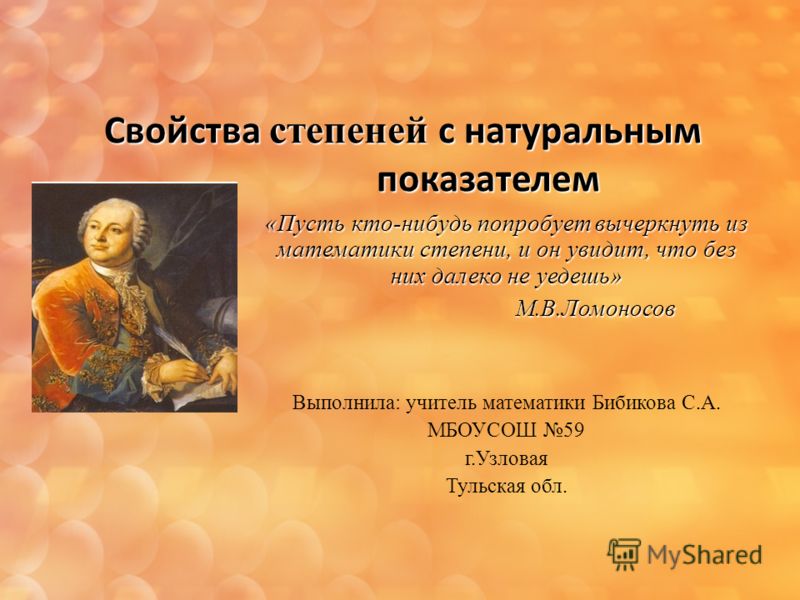 Свойства степеней с натуральным показателем

«Пусть кто-нибудь попробует вычеркнуть из математики степени, и он увидит, что без них далеко не уедешь»

М.В.Ломоносов

Выполнила: учитель математики Бибикова С.А.
МБОУСОШ №59
г.Узловая
Тульская обл.

MyShared